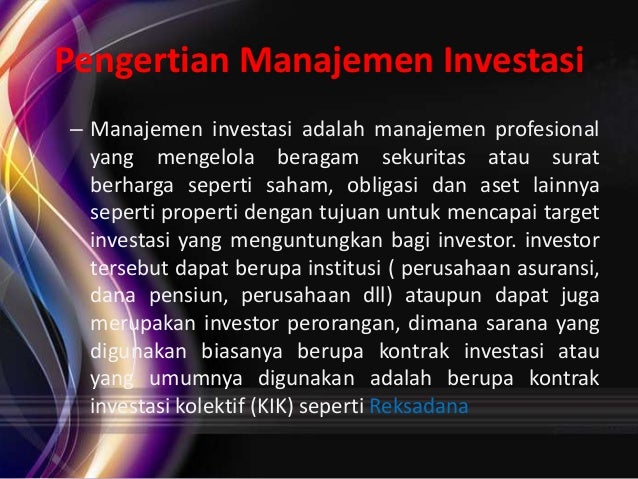 Pengertian Manajemen Investasi

– Manajemen investasi adalah manajemen profesional yang mengelola beragam sekuritas atau surat berharga seperti saham, obligasi dan aset lainnya seperti properti dengan tujuan untuk mencapai target investasi yang menguntungkan bagi investor. investor tersebut dapat berupa institusi ( perusahaan asuransi, dana pensiun, perusahaan dll) ataupun dapat juga merupakan investor perorangan, dimana sarana yang digunakan biasanya berupa kontrak investasi atau yang umumnya digunakan adalah berupa kontrak investasi kolektif (KIK) seperti Reksadana